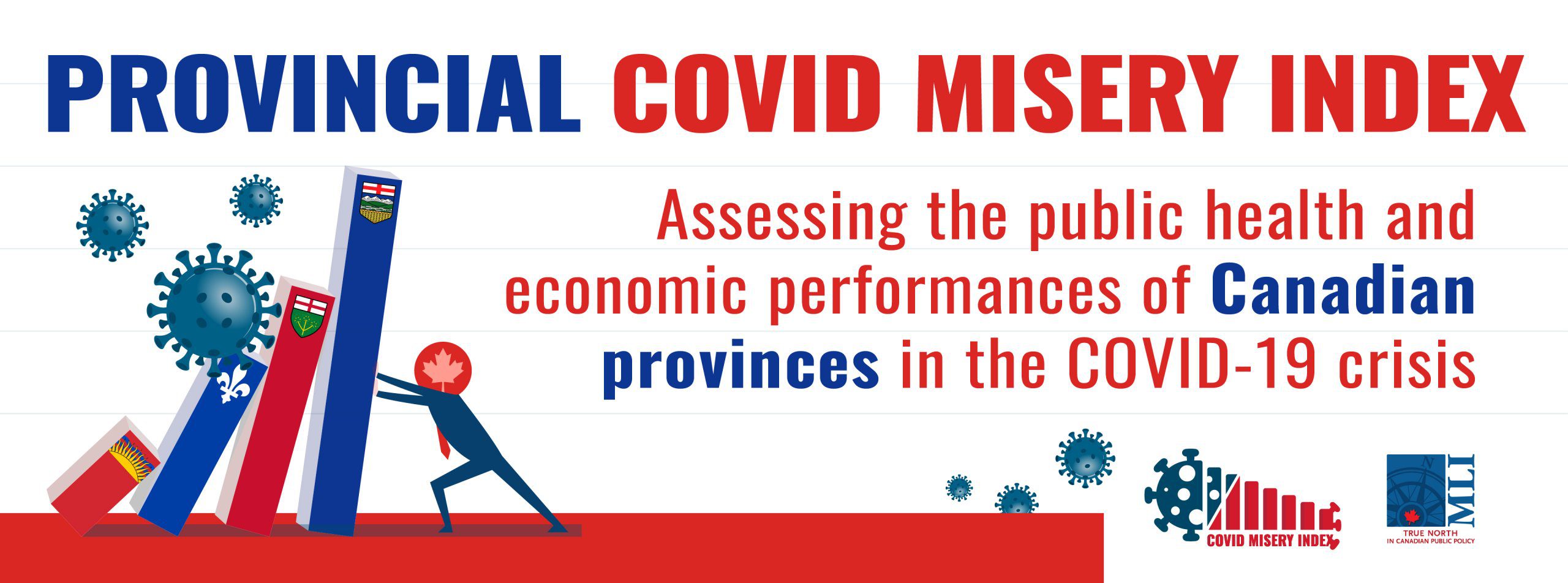 PROVINCIAL COVID MISERY INDEX

Assessing the public health and economic performances of Canadian provinces in the COVID-19 crisis

COVID MISERY INDEX

MLI

TRUE NORTH IN CANADIAN PUBLIC POLICY